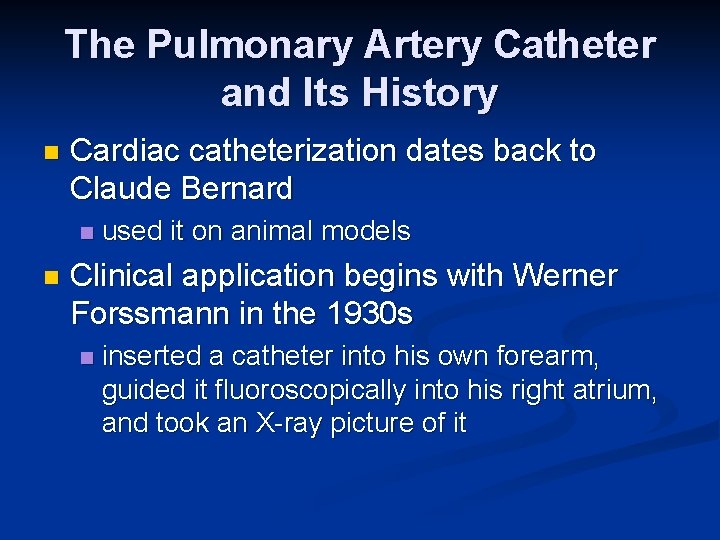 The Pulmonary Artery Catheter and Its History

Cardiac catheterization dates back to Claude Bernard

used it on animal models

Clinical application begins with Werner Forssmann in the 1930s

inserted a catheter into his own forearm, guided it fluoroscopically into his right atrium, and took an X-ray picture of it